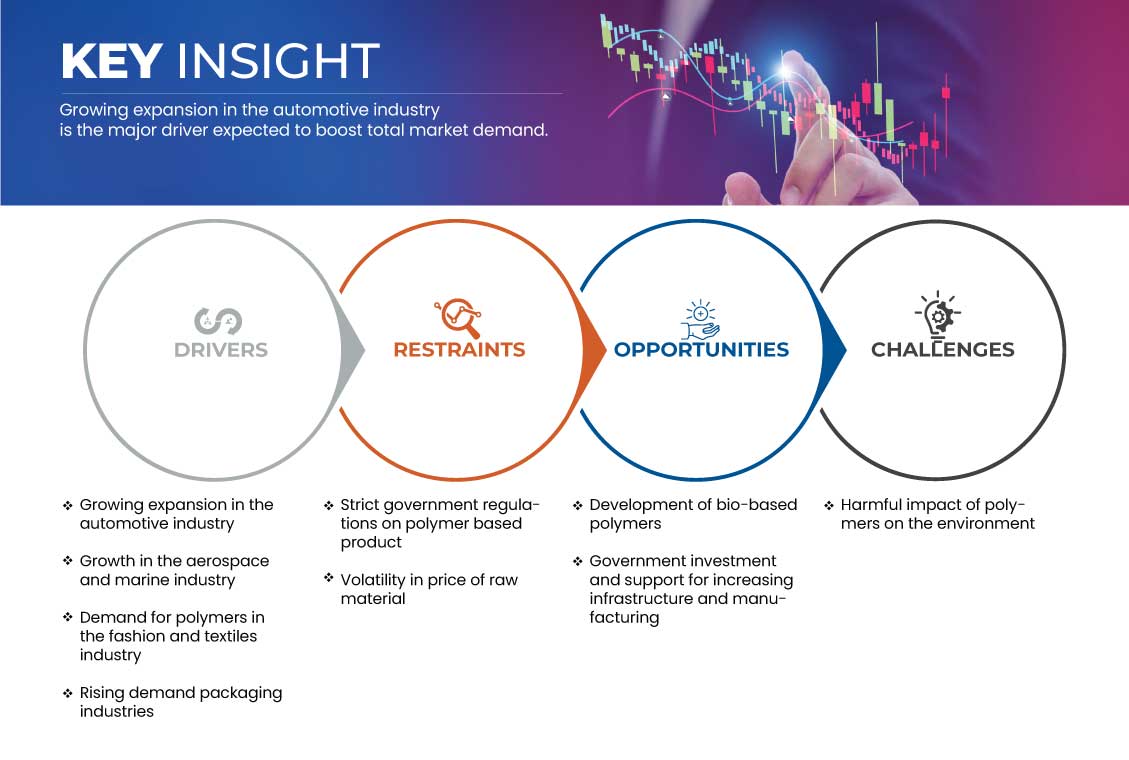 KEY INSIGHT

Growing expansion in the automotive industry is the major driver expected to boost total market demand.

DRIVERS

RESTRAINTS

OPPORTUNITIES

CHALLENGES

❖ Growing expansion in the automotive industry

❖ Growth in the aerospace and marine industry

❖ Demand for polymers in the fashion and textiles industry

❖ Rising demand packaging industries

❖ Strict government regulations on polymer based product

❖ Volatility in price of raw material

❖ Development of bio-based polymers

❖ Government investment and support for increasing infrastructure and manufacturing

❖ Harmful impact of polymers on the environment